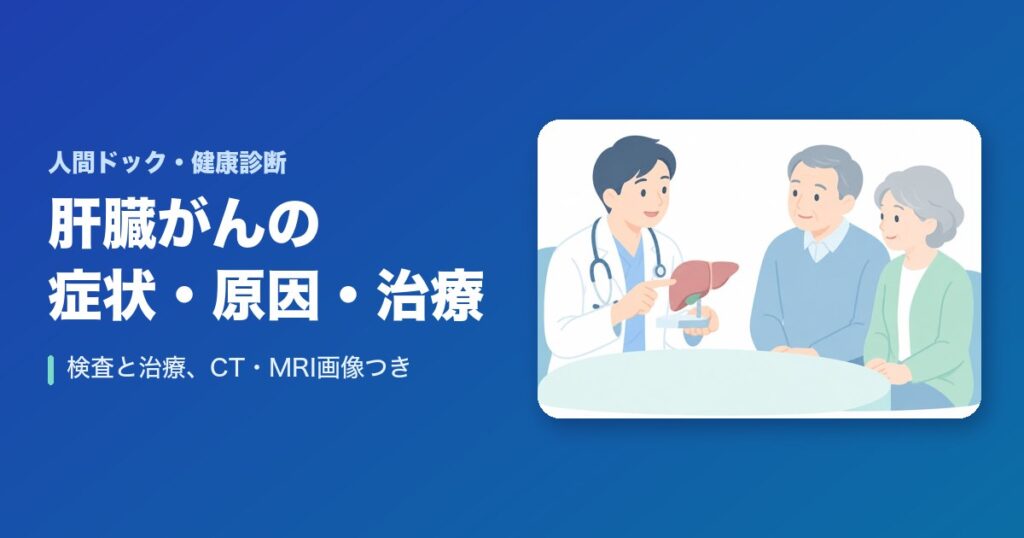 人間ドック・健康診断

肝臓がんの
症状・原因・治療

検査と治療、CT・MRI画像つき